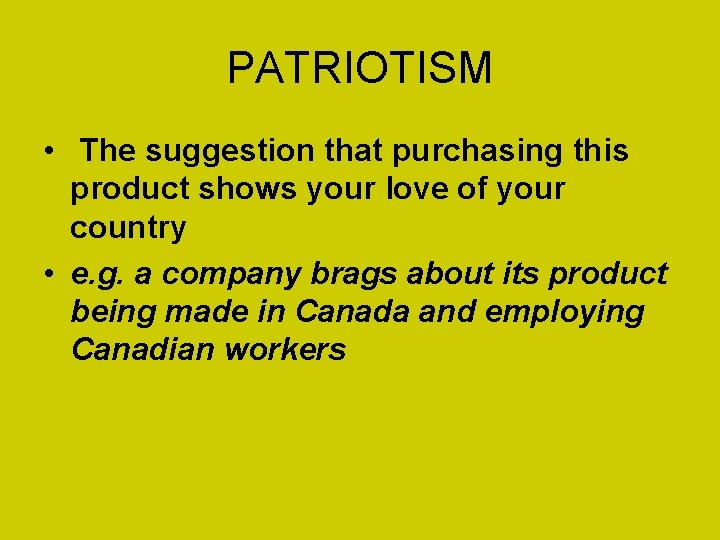 PATRIOTISM

• The suggestion that purchasing this product shows your love of your country

• e.g. a company brags about its product being made in Canada and employing Canadian workers